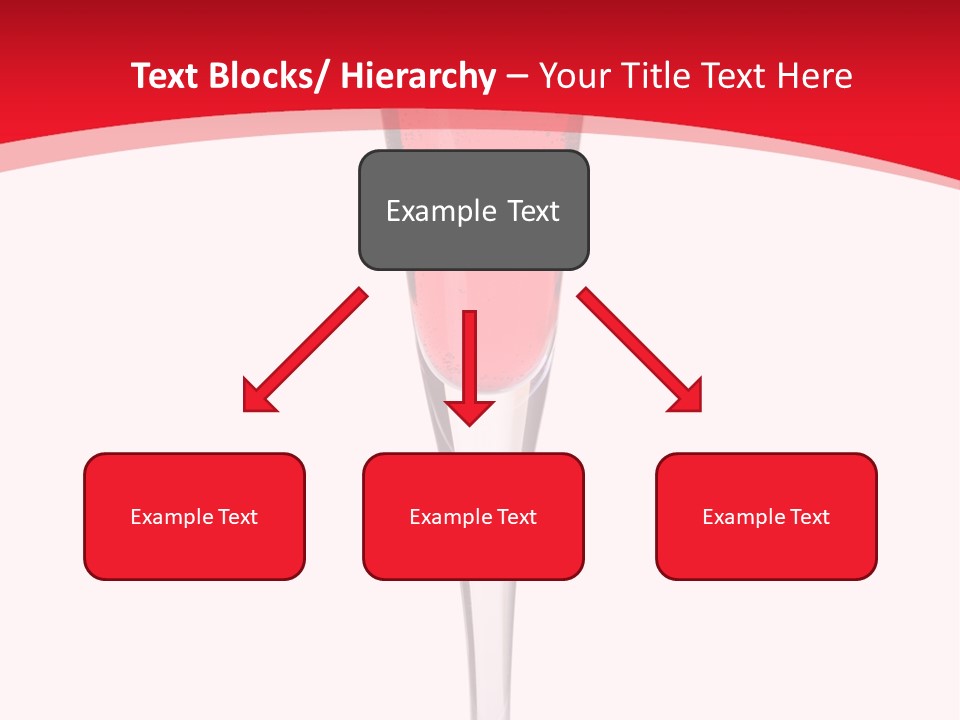 Text Blocks/ Hierarchy – Your Title Text Here

Example Text

Example Text

Example Text

Example Text